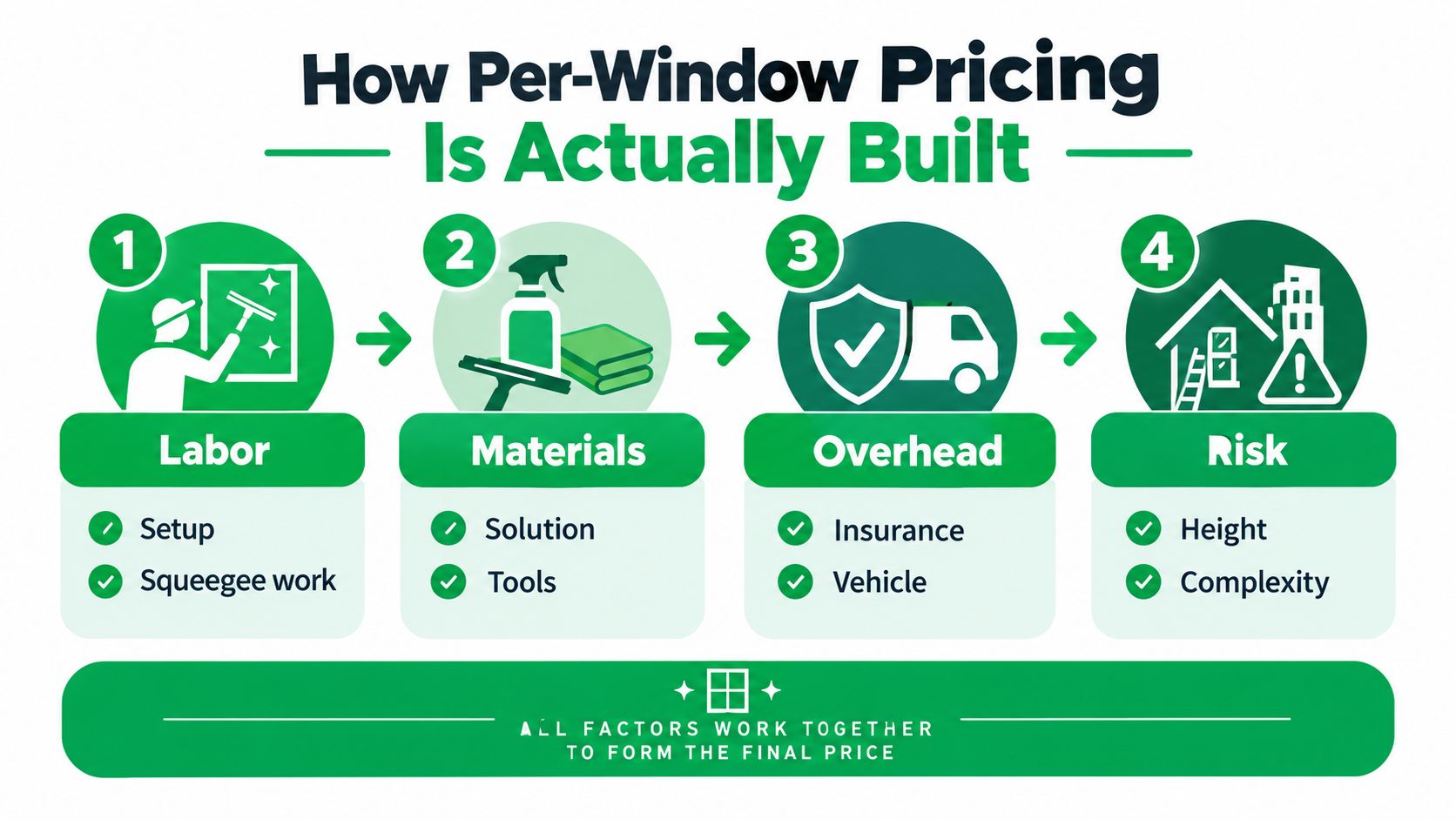 How Per-Window Pricing
Is Actually Built

1
Labor
Setup
Squeegee work

2
Materials
Solution
Tools

3
Overhead
Insurance
Vehicle

4
Risk
Height
Complexity

ALL FACTORS WORK TOGETHER TO FORM THE FINAL PRICE